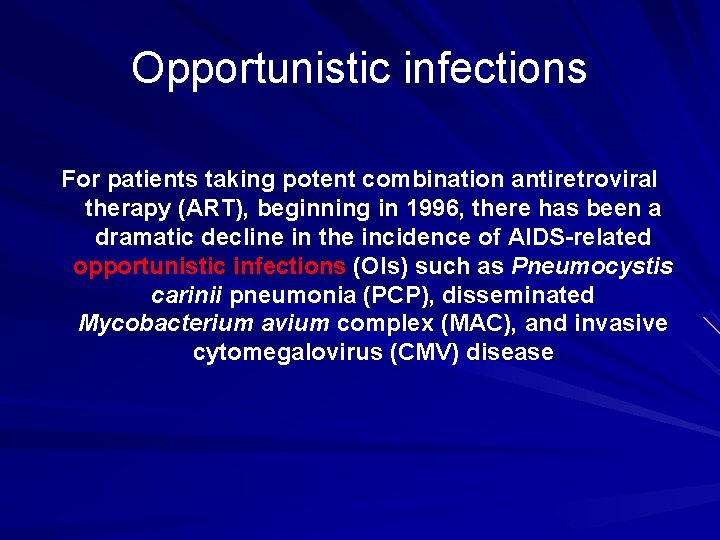 Opportunistic infections

For patients taking potent combination antiretroviral therapy (ART), beginning in 1996, there has been a dramatic decline in the incidence of AIDS-related opportunistic infections (OIs) such as Pneumocystis carinii pneumonia (PCP), disseminated Mycobacterium avium complex (MAC), and invasive cytomegalovirus (CMV) disease